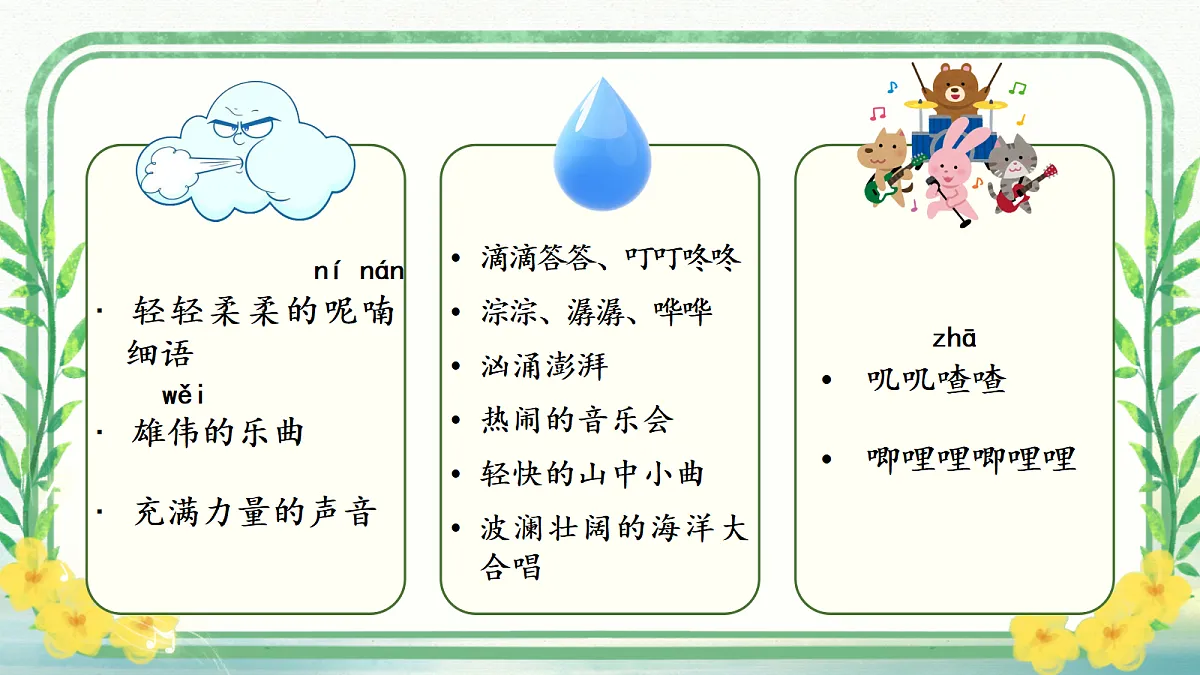 ní nán
· 轻轻柔柔的呢喃细语
wěi
· 雄伟的乐曲
· 充满力量的声音

• 滴滴答答、叮叮咚咚
• 淙淙、潺潺、哗哗
• 汹涌澎湃
• 热闹的音乐会
• 轻快的山中小曲
• 波澜壮阔的海洋大合唱

zhā
• 叽叽喳喳
• 唧哩哩唧哩哩